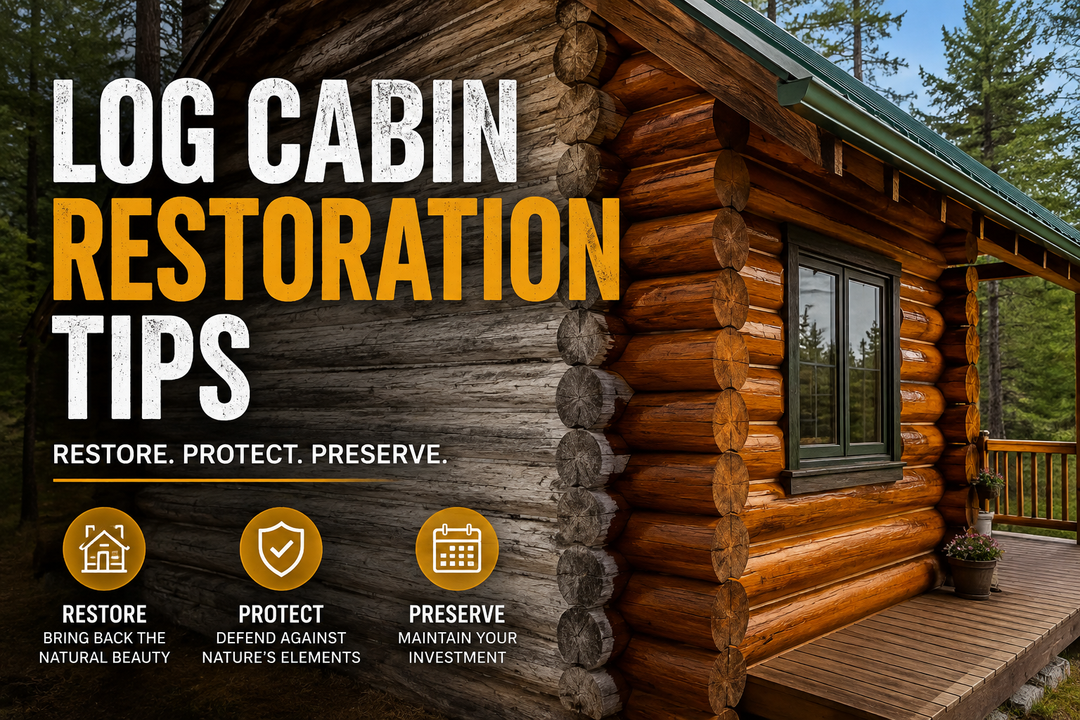 LOG CABIN
RESTORATION
TIPS

RESTORE. PROTECT. PRESERVE.

RESTORE
BRING BACK THE NATURAL BEAUTY

PROTECT
DEFEND AGAINST NATURE'S ELEMENTS

PRESERVE
MAINTAIN YOUR INVESTMENT